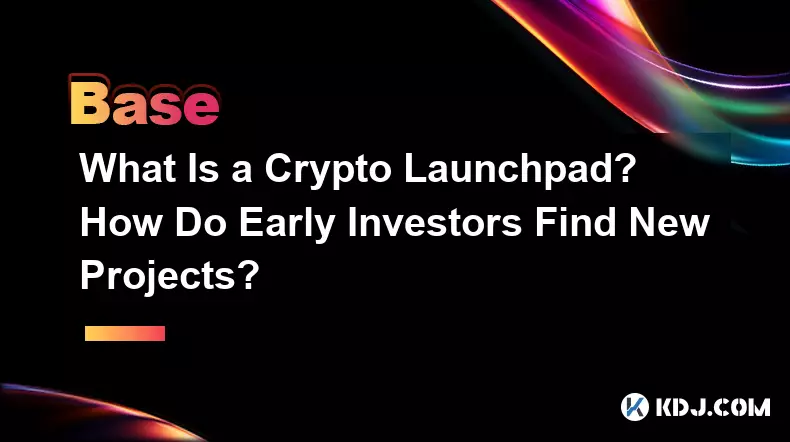 Base

What Is a Crypto Launchpad? How Do Early Investors Find New Projects?

KDJ.COM